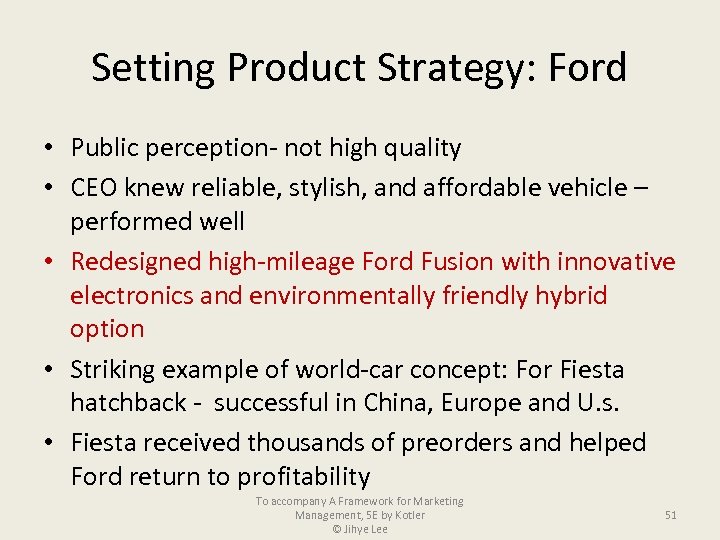 Setting Product Strategy: Ford

• Public perception- not high quality
• CEO knew reliable, stylish, and affordable vehicle – performed well
• Redesigned high-mileage Ford Fusion with innovative electronics and environmentally friendly hybrid option
• Striking example of world-car concept: For Fiesta hatchback - successful in China, Europe and U.s.
• Fiesta received thousands of preorders and helped Ford return to profitability

To accompany A Framework for Marketing Management, 5E by Kotler
© Jihye Lee

51